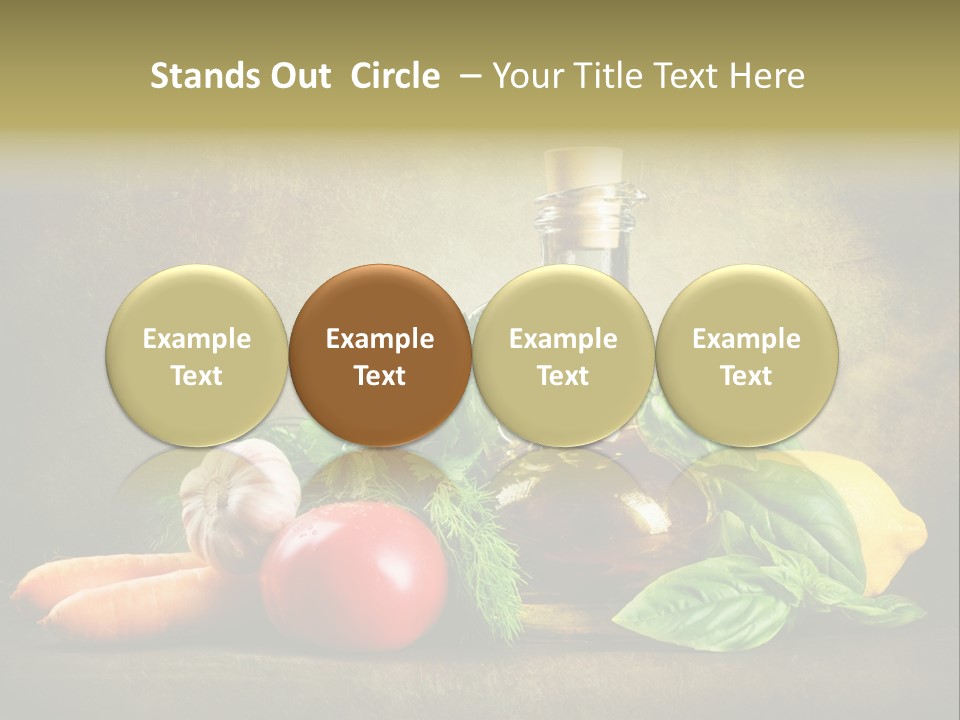 Stands Out Circle – Your Title Text Here

Example Text

Example Text

Example Text

Example Text